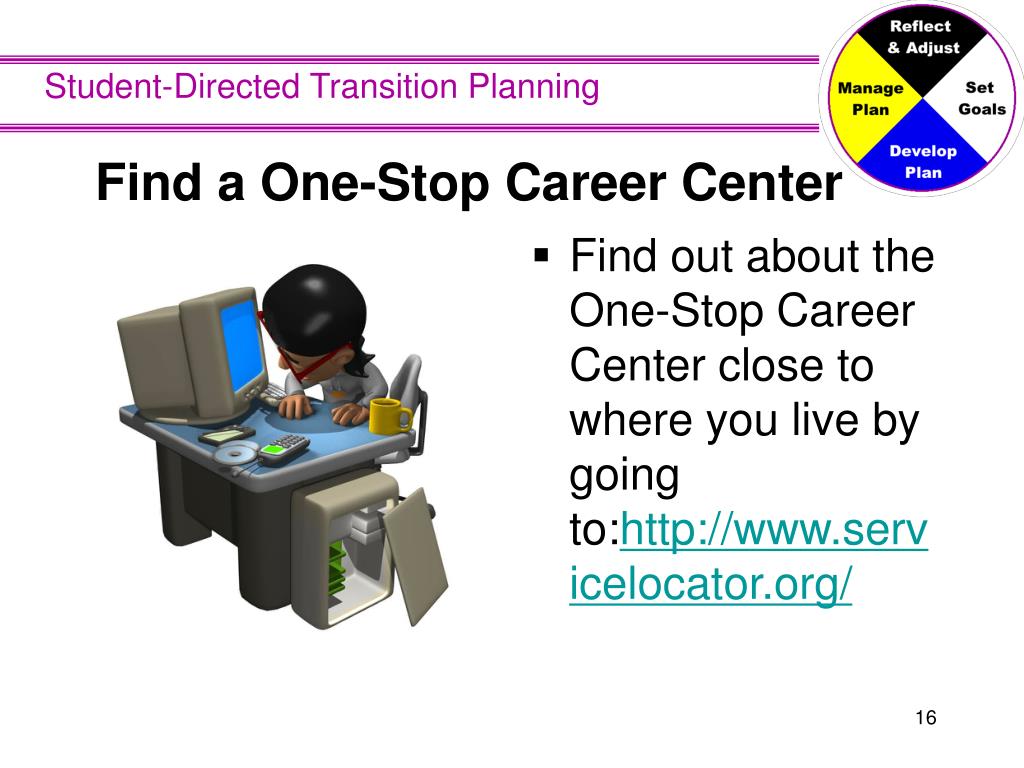 Student-Directed Transition Planning

Reflect & Adjust

Set Goals

Develop Plan

Manage Plan

Find a One-Stop Career Center

▪ Find out about the One-Stop Career Center close to where you live by going to:http://www.servicelocator.org/

16